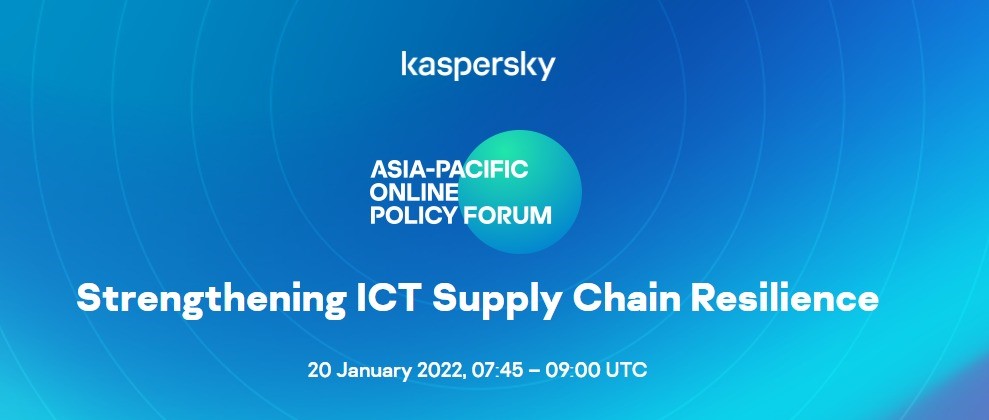 kaspersky

ASIA-PACIFIC
ONLINE
POLICY FORUM

Strengthening ICT Supply Chain Resilience

20 January 2022, 07:45 – 09:00 UTC